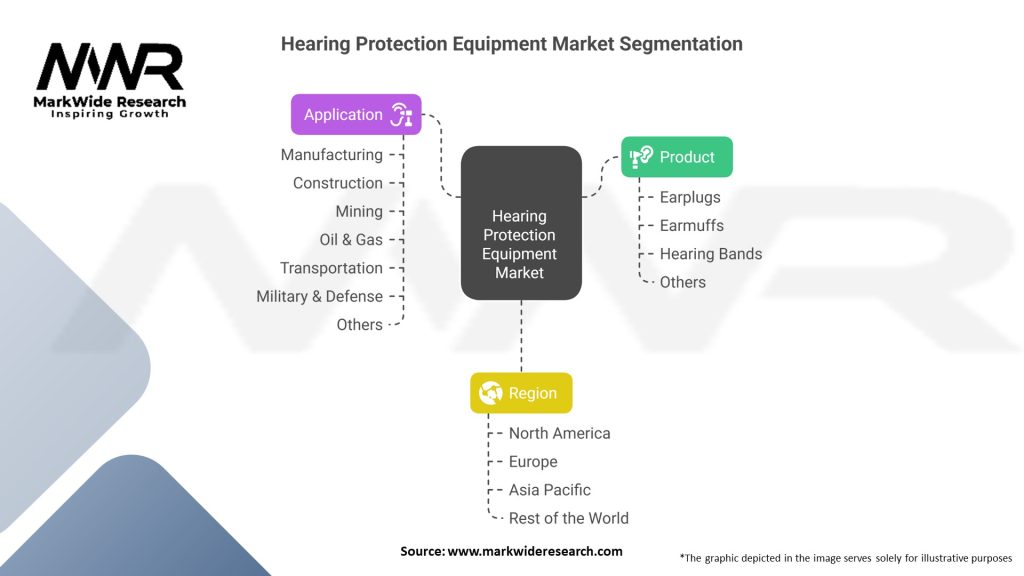 MWR
MarkWide Research
Inspiring Growth

Hearing Protection Equipment Market Segmentation

Application
Manufacturing
Construction
Mining
Oil & Gas
Transportation
Military & Defense
Others

Hearing Protection Equipment Market

Product
Earplugs
Earmuffs
Hearing Bands
Others

Region
North America
Europe
Asia Pacific
Rest of the World

Source: www.markwideresearch.com

*The graphic depicted in the image serves solely for illustrative purposes